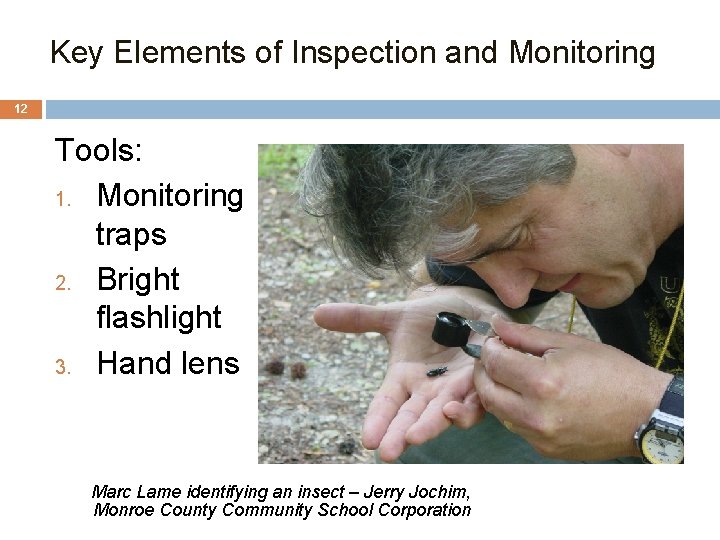 Key Elements of Inspection and Monitoring

12

Tools:

1. Monitoring traps
2. Bright flashlight
3. Hand lens

Marc Lame identifying an insect – Jerry Jochim, Monroe County Community School Corporation